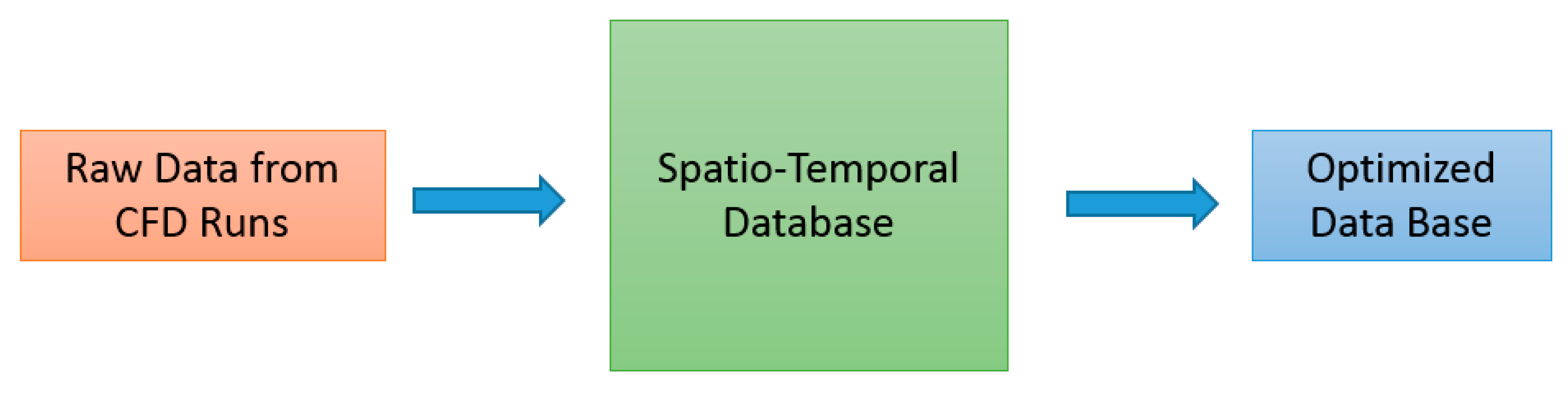 Raw Data from CFD Runs

Spatio-Temporal Database

Optimized Data Base